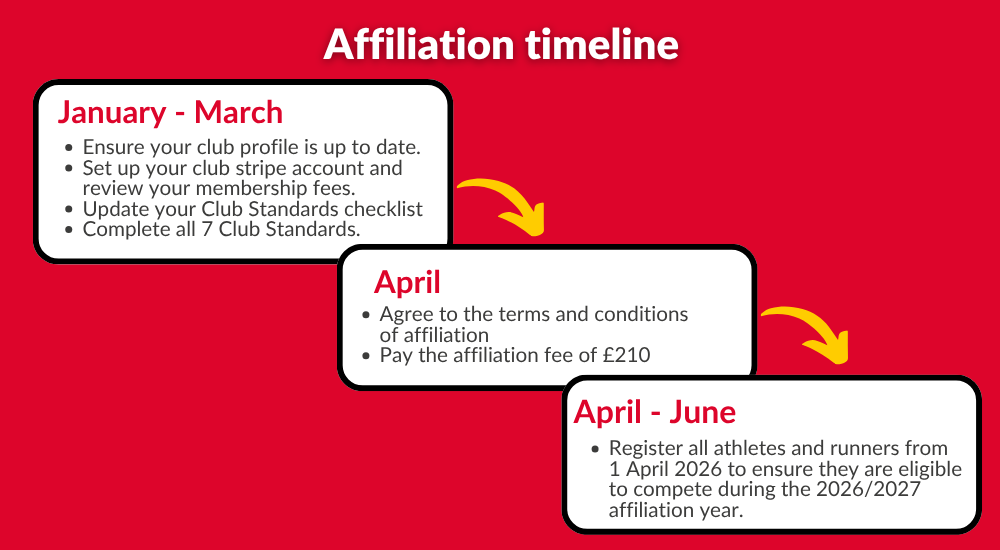 Affiliation timeline

January - March

- Ensure your club profile is up to date.
- Set up your club stripe account and review your membership fees.
- Update your Club Standards checklist
- Complete all 7 Club Standards.

April

- Agree to the terms and conditions of affiliation
- Pay the affiliation fee of £210

April - June

- Register all athletes and runners from 1 April 2026 to ensure they are eligible to compete during the 2026/2027 affiliation year.